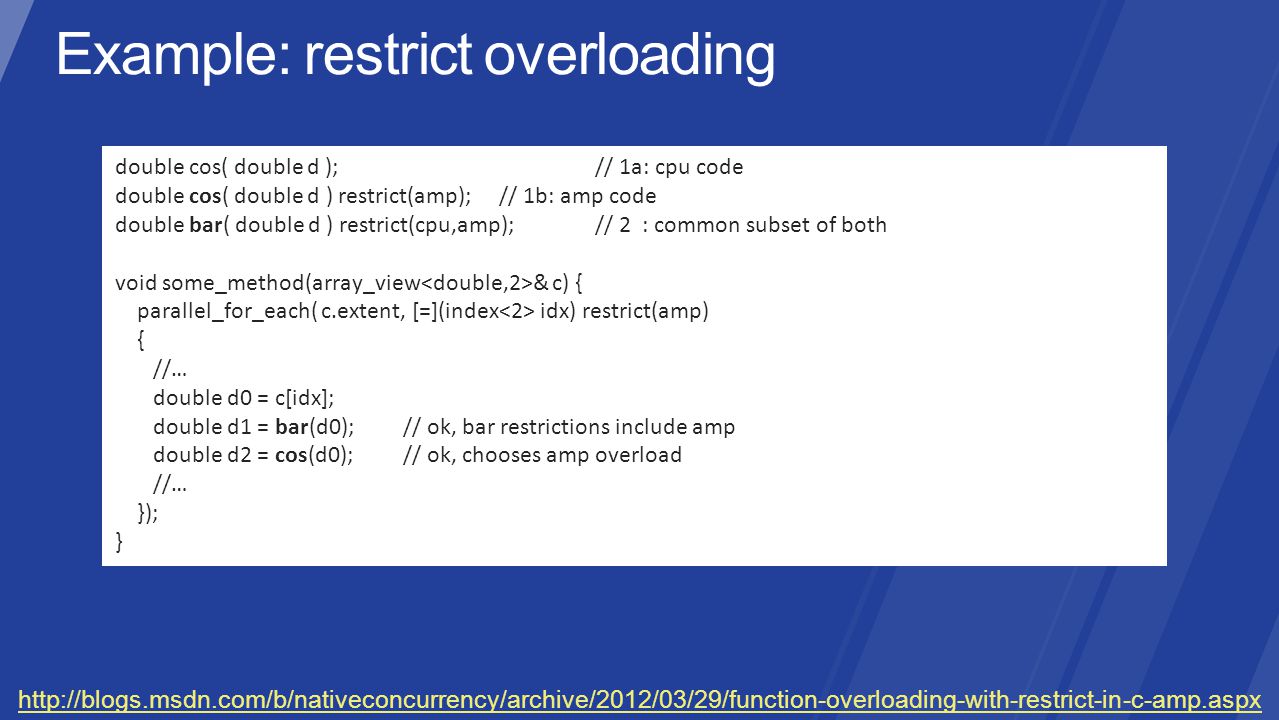 Example: restrict overloading

double cos( double d );                    // 1a: cpu code
double cos( double d ) restrict(amp);   // 1b: amp code
double bar( double d ) restrict(cpu,amp);      // 2  : common subset of both

void some_method(array_view<double,2>& c) {
  parallel_for_each( c.extent, [=](index<2> idx) restrict(amp)
  {
    //…
    double d0 = c[idx];
    double d1 = bar(d0);     // ok, bar restrictions include amp
    double d2 = cos(d0);     // ok, chooses amp overload
    //…
  });
}

http://blogs.msdn.com/b/nativeconcurrency/archive/2012/03/29/function-overloading-with-restrict-in-c-amp.aspx